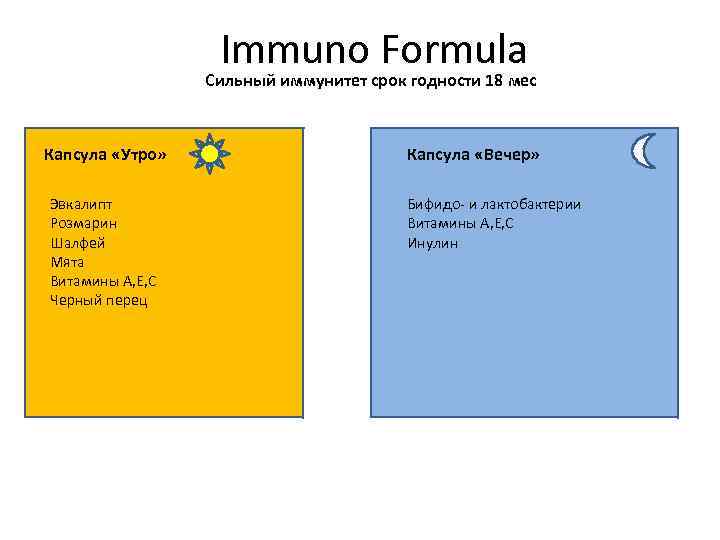 Immuno Formula
Сильный иммунитет срок годности 18 мес

Капсула «Утро»

Эвкалипт
Розмарин
Шалфей
Мята
Витамины А,Е,С
Черный перец

Капсула «Вечер»

Бифидо- и лактобактерии
Витамины А,Е,С
Инулин